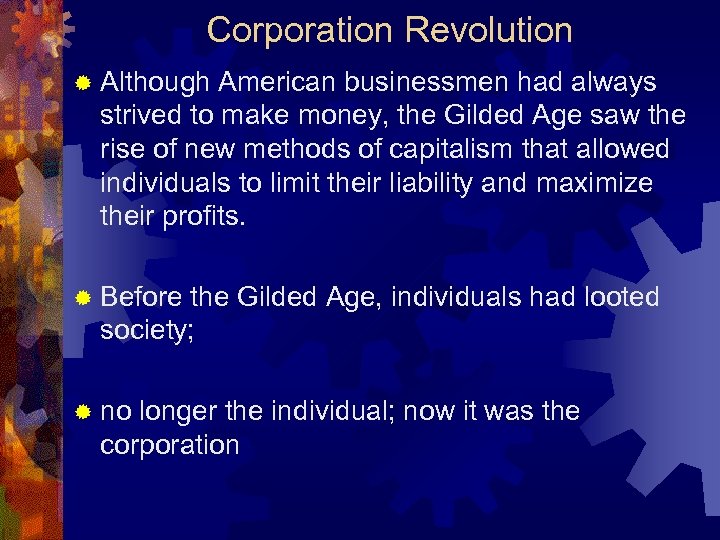 Corporation Revolution

Although American businessmen had always strived to make money, the Gilded Age saw the rise of new methods of capitalism that allowed individuals to limit their liability and maximize their profits.

Before the Gilded Age, individuals had looted society;

no longer the individual; now it was the corporation